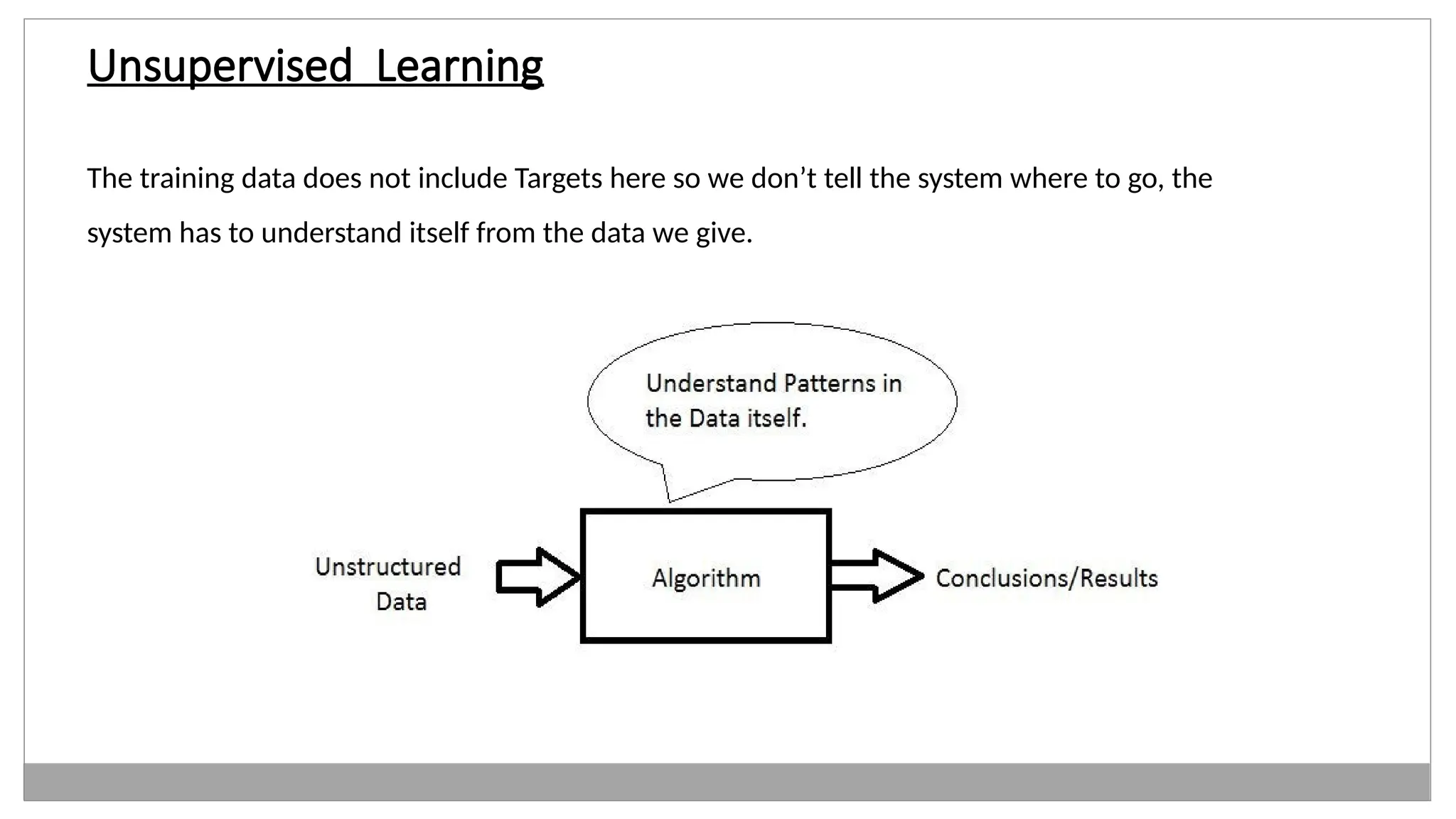 Unsupervised Learning

The training data does not include Targets here so we don’t tell the system where to go, the system has to understand itself from the data we give.

Understand Patterns in the Data itself.

Unstructured Data

Algorithm

Conclusions/Results